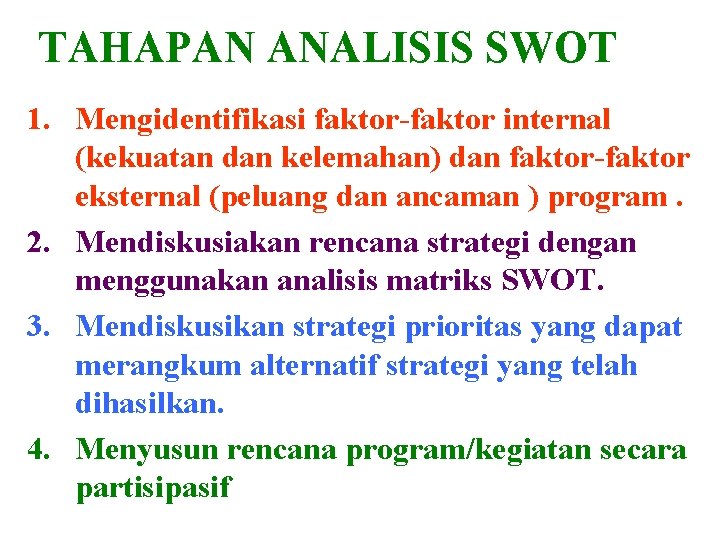 TAHAPAN ANALISIS SWOT

1. Mengidentifikasi faktor-faktor internal (kekuatan dan kelemahan) dan faktor-faktor eksternal (peluang dan ancaman ) program .

2. Mendiskusiakan rencana strategi dengan menggunakan analisis matriks SWOT.

3. Mendiskusikan strategi prioritas yang dapat merangkum alternatif strategi yang telah dihasilkan.

4. Menyusun rencana program/kegiatan secara partisipasif